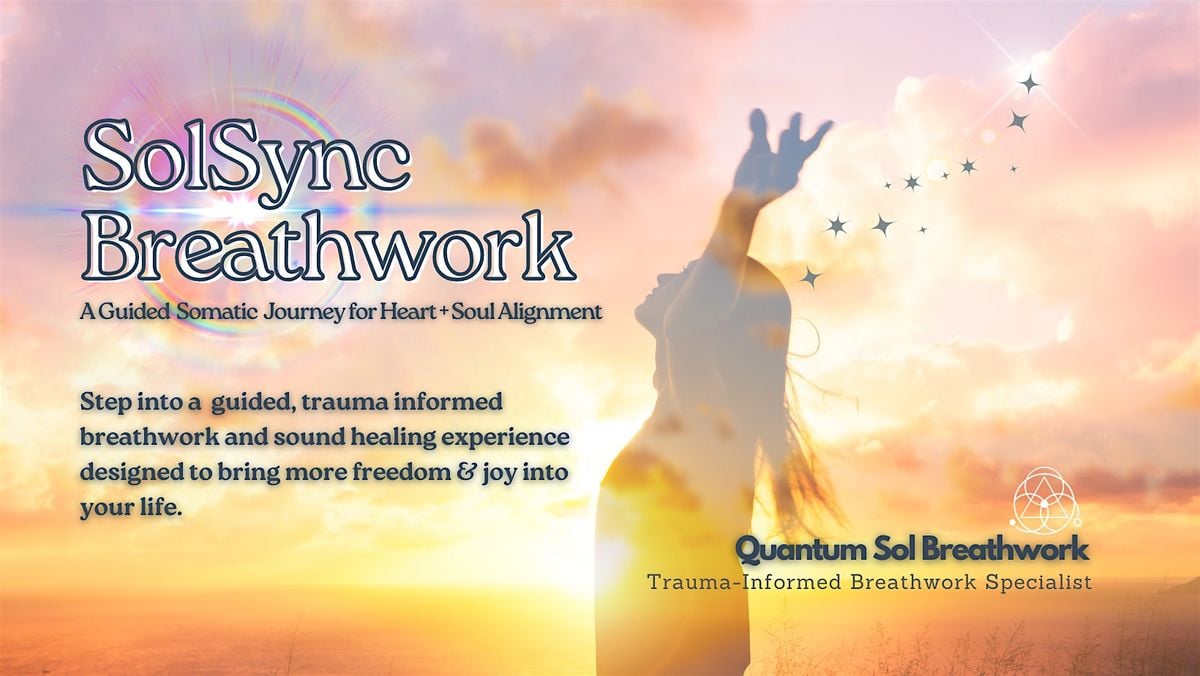 SolSync Breathwork

A Guided Somatic Journey for Heart + Soul Alignment

Step into a guided, trauma informed breathwork and sound healing experience designed to bring more freedom & joy into your life.

Quantum Sol Breathwork
Trauma-Informed Breathwork Specialist